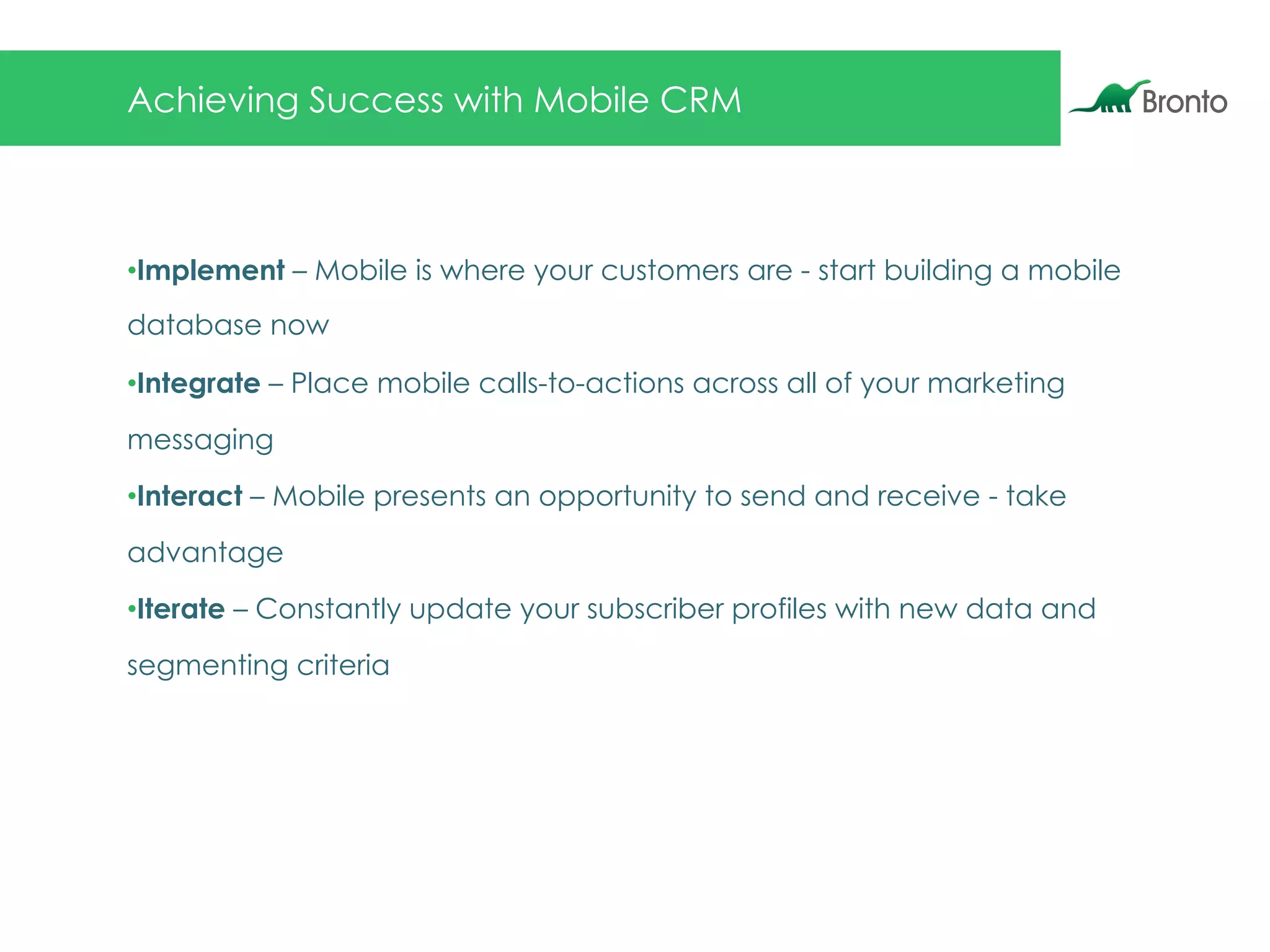 Achieving Success with Mobile CRM

Bronto

•Implement – Mobile is where your customers are - start building a mobile database now

•Integrate – Place mobile calls-to-actions across all of your marketing messaging

•Interact – Mobile presents an opportunity to send and receive - take advantage

•Iterate – Constantly update your subscriber profiles with new data and segmenting criteria